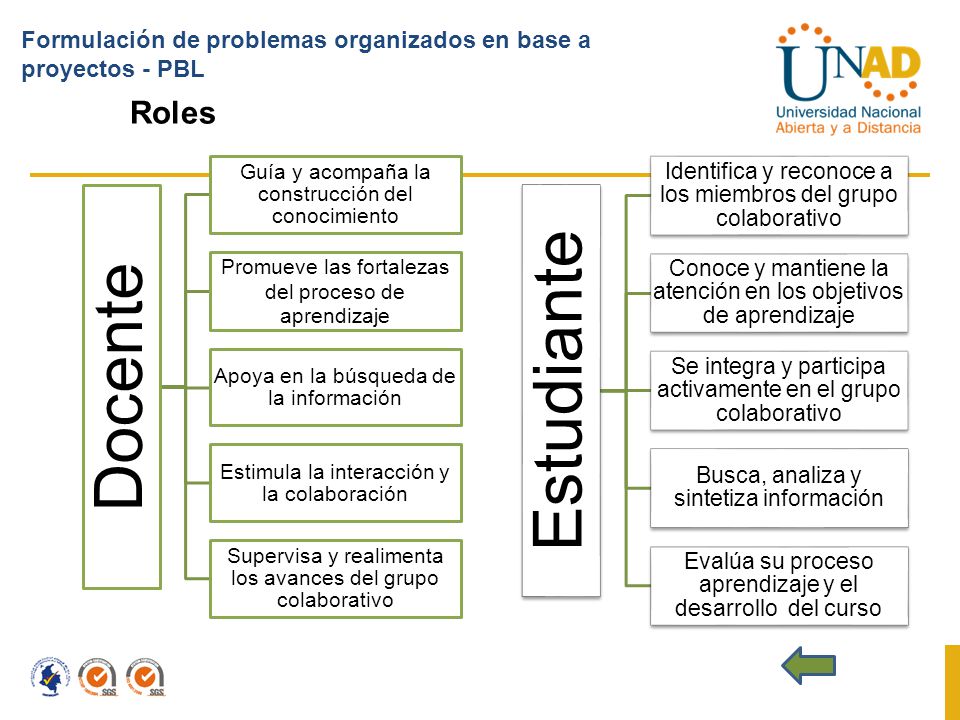 Formulación de problemas organizados en base a proyectos - PBL

UNAD
Universidad Nacional Abierta y a Distancia

Roles

Docente

Guía y acompaña la construcción del conocimiento

Promueve las fortalezas del proceso de aprendizaje

Apoya en la búsqueda de la información

Estimula la interacción y la colaboración

Supervisa y realimenta los avances del grupo colaborativo

Estudiante

Identifica y reconoce a los miembros del grupo colaborativo

Conoce y mantiene la atención en los objetivos de aprendizaje

Se integra y participa activamente en el grupo colaborativo

Busca, analiza y sintetiza información

Evalúa su proceso aprendizaje y el desarrollo del curso

SGS SGS